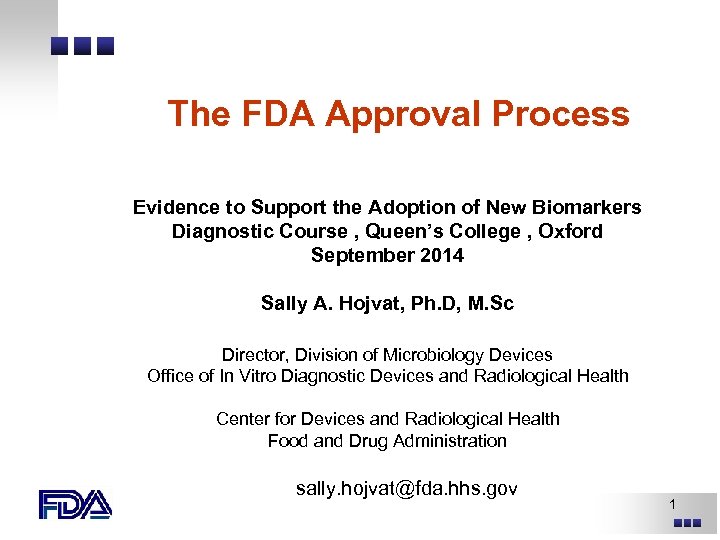 The FDA Approval Process

Evidence to Support the Adoption of New Biomarkers
Diagnostic Course , Queen's College , Oxford
September 2014

Sally A. Hojvat, Ph.D, M.Sc

Director, Division of Microbiology Devices
Office of In Vitro Diagnostic Devices and Radiological Health

Center for Devices and Radiological Health
Food and Drug Administration

sally.hojvat@fda.hhs.gov

FDA

1